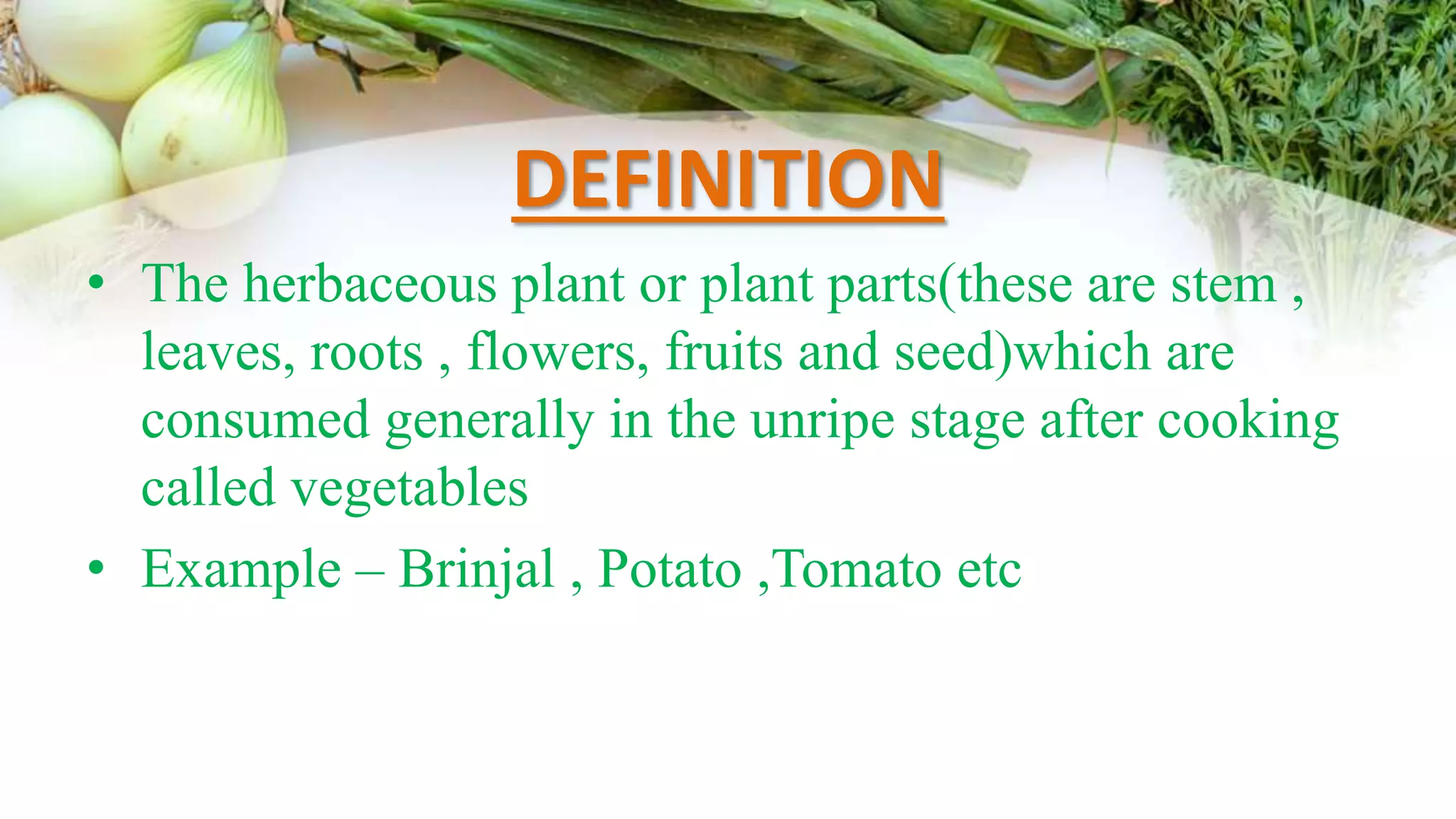 DEFINITION

• The herbaceous plant or plant parts(these are stem , leaves, roots , flowers, fruits and seed)which are consumed generally in the unripe stage after cooking called vegetables

• Example – Brinjal , Potato ,Tomato etc